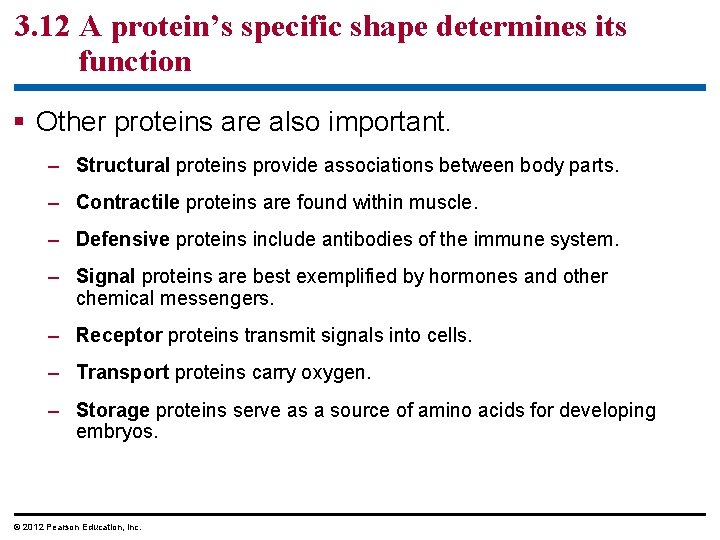 3.12 A protein's specific shape determines its function

▪ Other proteins are also important.

– Structural proteins provide associations between body parts.

– Contractile proteins are found within muscle.

– Defensive proteins include antibodies of the immune system.

– Signal proteins are best exemplified by hormones and other chemical messengers.

– Receptor proteins transmit signals into cells.

– Transport proteins carry oxygen.

– Storage proteins serve as a source of amino acids for developing embryos.

© 2012 Pearson Education, Inc.